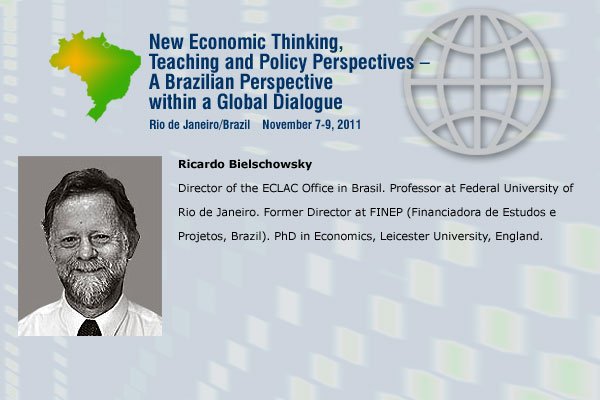 New Economic Thinking, Teaching and Policy Perspectives – A Brazilian Perspective within a Global Dialogue

Rio de Janeiro/Brazil November 7-9, 2011

Ricardo Bielschowsky

Director of the ECLAC Office in Brasil. Professor at Federal University of Rio de Janeiro. Former Director at FINEP (Financiadora de Estudos e Projetos, Brazil). PhD in Economics, Leicester University, England.